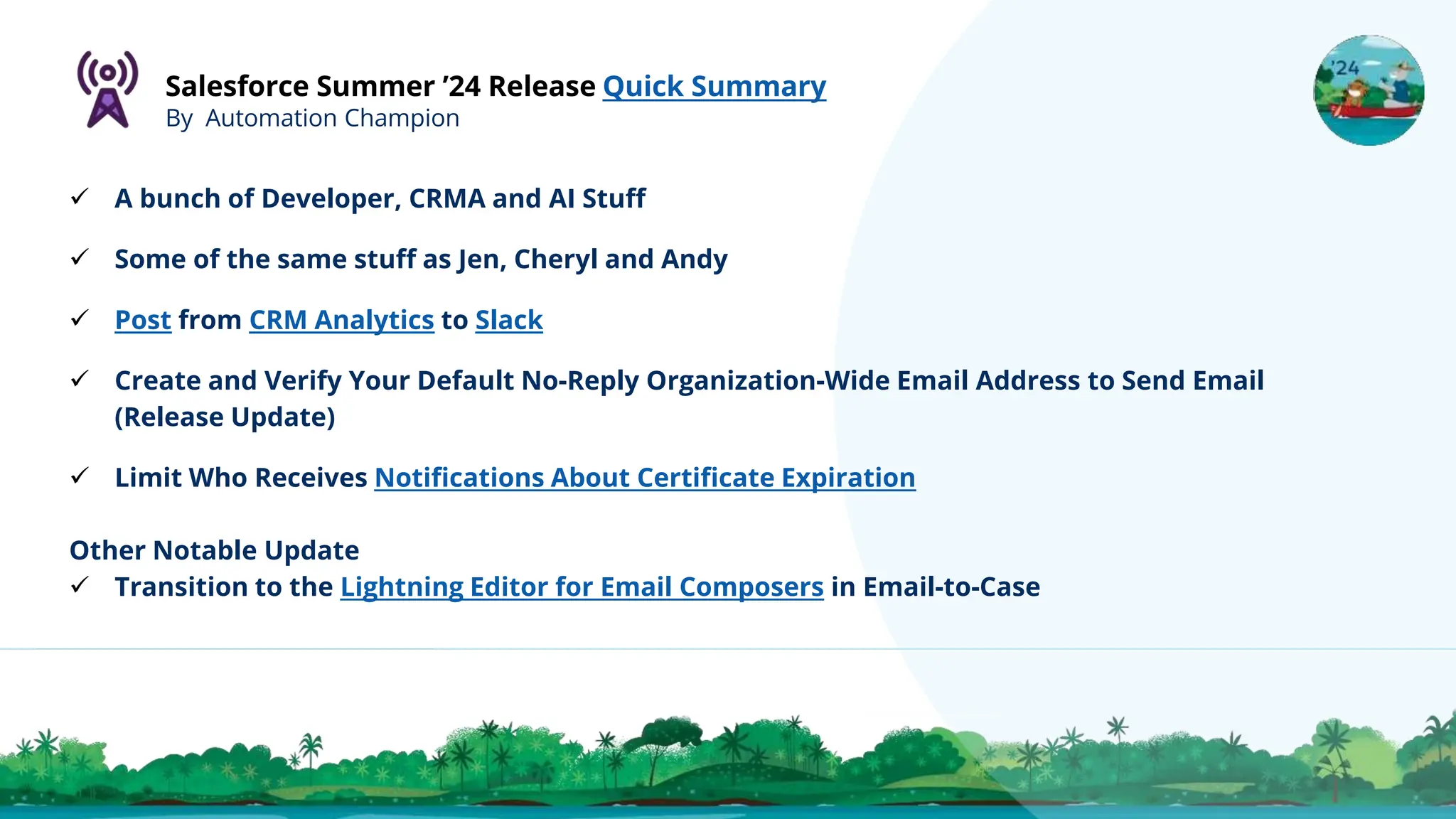 Salesforce Summer ’24 Release Quick Summary
By Automation Champion

’24

✓ A bunch of Developer, CRMA and AI Stuff

✓ Some of the same stuff as Jen, Cheryl and Andy

✓ Post from CRM Analytics to Slack

✓ Create and Verify Your Default No-Reply Organization-Wide Email Address to Send Email (Release Update)

✓ Limit Who Receives Notifications About Certificate Expiration

Other Notable Update
✓ Transition to the Lightning Editor for Email Composers in Email-to-Case